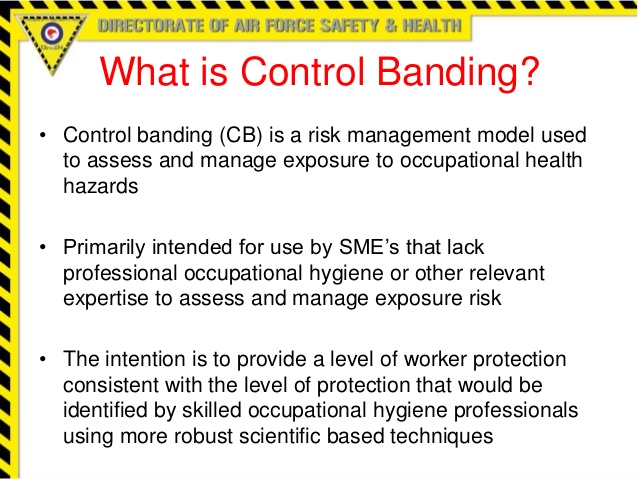 DIRECTORATE OF AIR FORCE SAFETY & HEALTH

What is Control Banding?

• Control banding (CB) is a risk management model used to assess and manage exposure to occupational health hazards

• Primarily intended for use by SME's that lack professional occupational hygiene or other relevant expertise to assess and manage exposure risk

• The intention is to provide a level of worker protection consistent with the level of protection that would be identified by skilled occupational hygiene professionals using more robust scientific based techniques